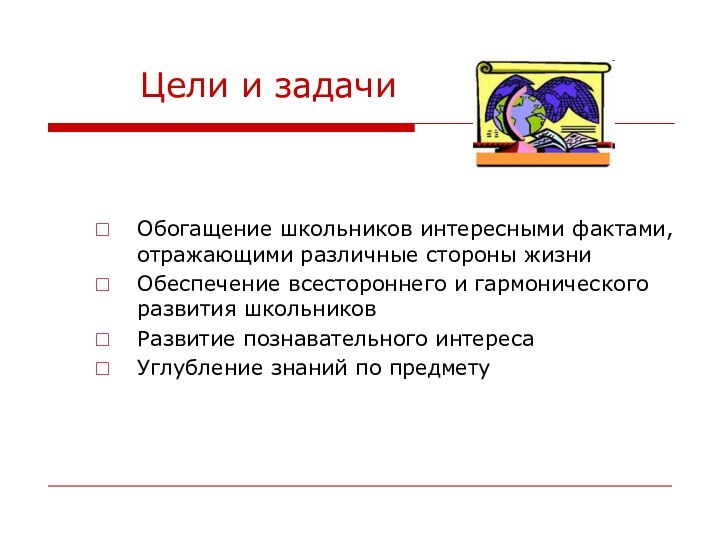 Цели и задачи

□ Обогащение школьников интересными фактами, отражающими различные стороны жизни
□ Обеспечение всестороннего и гармонического развития школьников
□ Развитие познавательного интереса
□ Углубление знаний по предмету